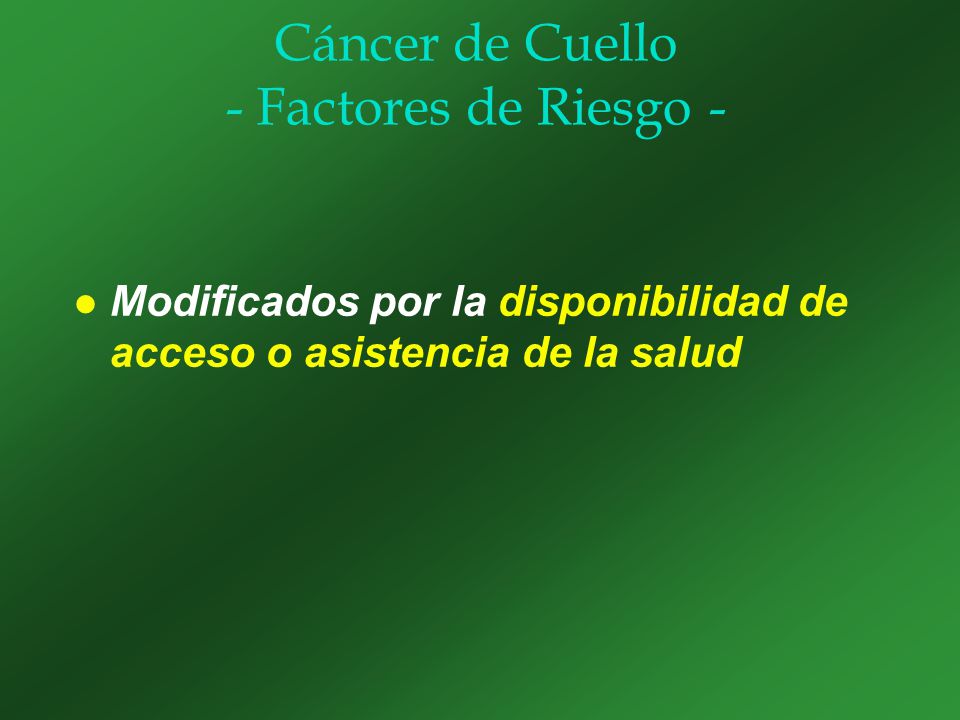 Cáncer de Cuello
- Factores de Riesgo -

● Modificados por la disponibilidad de acceso o asistencia de la salud